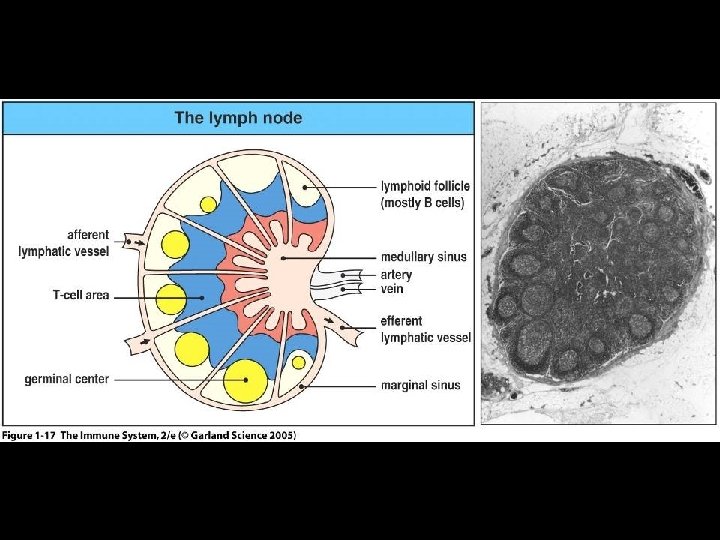 The lymph node

afferent lymphatic vessel

T-cell area

germinal center

lymphoid follicle (mostly B cells)

medullary sinus

artery

vein

efferent lymphatic vessel

marginal sinus

Figure 1-17 The Immune System, 2/e (© Garland Science 2005)